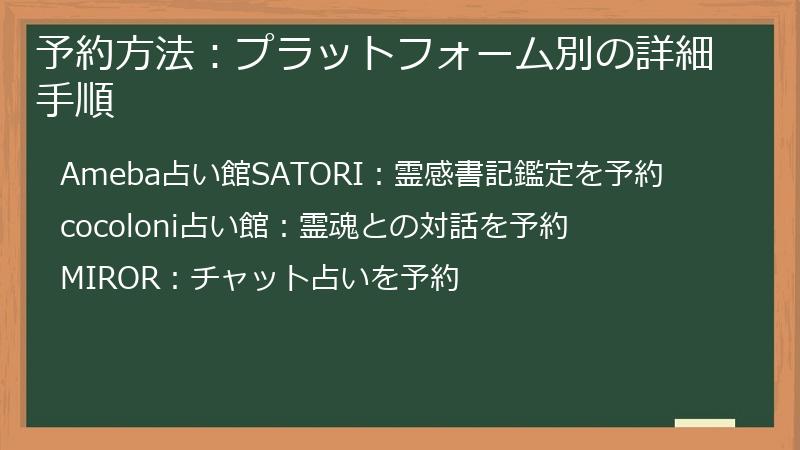 予約方法：プラットフォーム別の詳細手順

Ameba占い館SATORI：霊感書記鑑定を予約

cocoloni占い館：霊魂との対話を予約

MIROR：チャット占いを予約